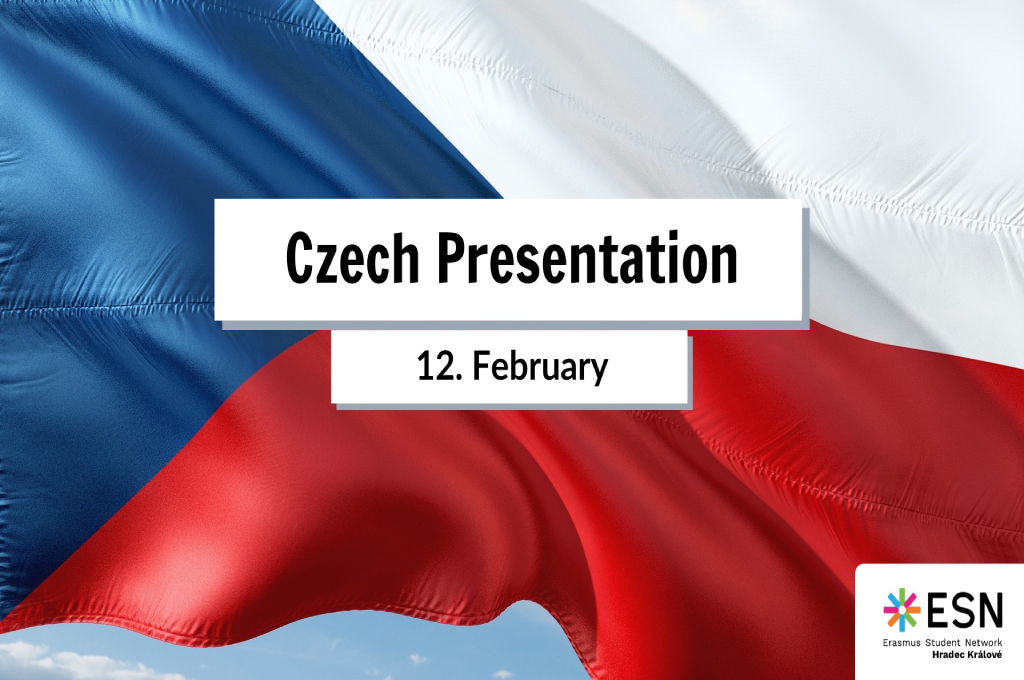 Czech Presentation

12. February

ESN
Erasmus Student Network
Hradec Králové